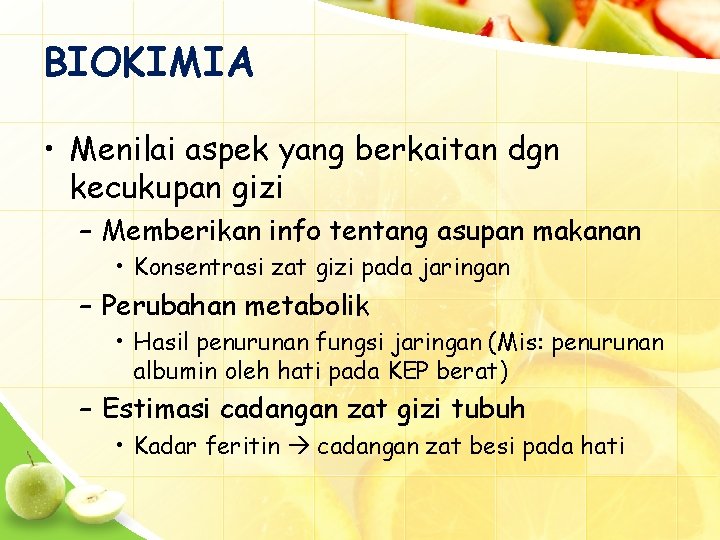 BIOKIMIA

• Menilai aspek yang berkaitan dgn kecukupan gizi
– Memberikan info tentang asupan makanan
• Konsentrasi zat gizi pada jaringan
– Perubahan metabolik
• Hasil penurunan fungsi jaringan (Mis: penurunan albumin oleh hati pada KEP berat)
– Estimasi cadangan zat gizi tubuh
• Kadar feritin → cadangan zat besi pada hati